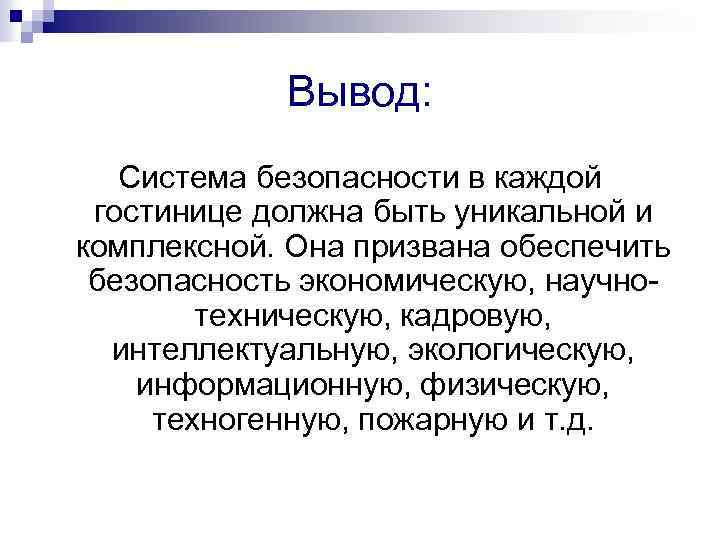 Вывод:

Система безопасности в каждой гостинице должна быть уникальной и комплексной. Она призвана обеспечить безопасность экономическую, научно-техническую, кадровую, интеллектуальную, экологическую, информационную, физическую, техногенную, пожарную и т.д.